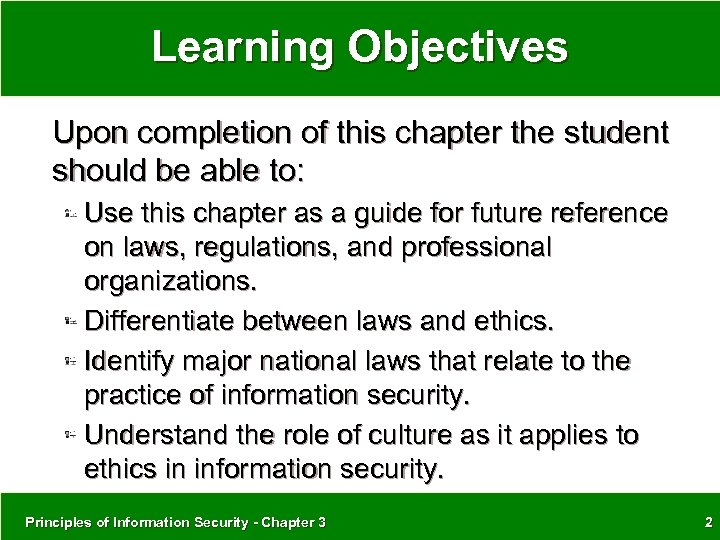 Learning Objectives

Upon completion of this chapter the student should be able to:

Use this chapter as a guide for future reference on laws, regulations, and professional organizations.

Differentiate between laws and ethics.

Identify major national laws that relate to the practice of information security.

Understand the role of culture as it applies to ethics in information security.

Principles of Information Security - Chapter 3

2